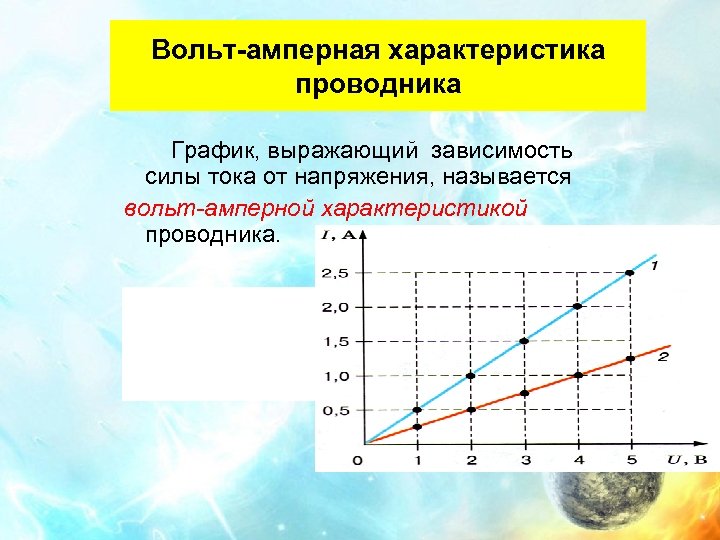 Вольт-амперная характеристика проводника

График, выражающий зависимость силы тока от напряжения, называется вольт-амперной характеристикой проводника.

I, A
2,5
2,0
1,5
1,0
0,5
0
1
2
3
4
5
U, B
1
2